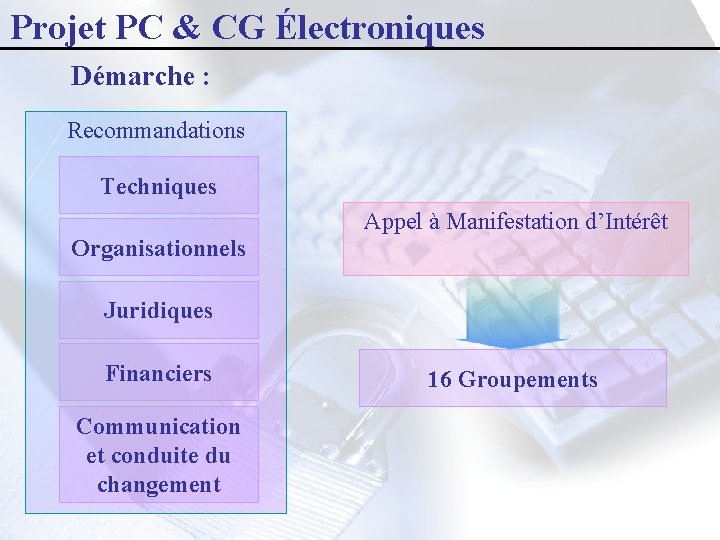 Projet PC & CG Électroniques

Démarche :

Recommandations

Techniques

Organisationnels

Juridiques

Financiers

Communication et conduite du changement

Appel à Manifestation d’Intérêt

16 Groupements